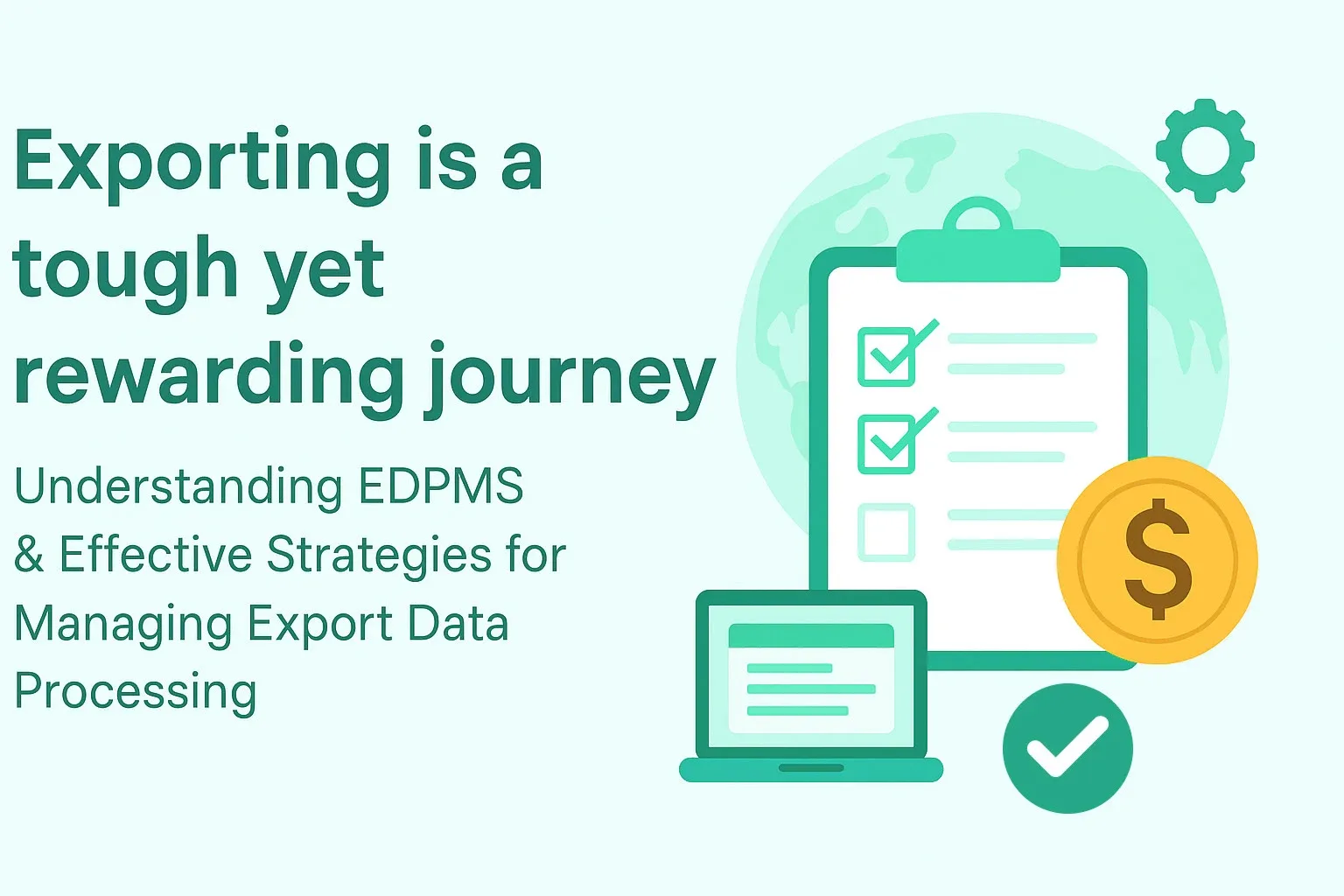 Exporting is a tough yet rewarding journey

Understanding EDPMS & Effective Strategies for Managing Export Data Processing

$